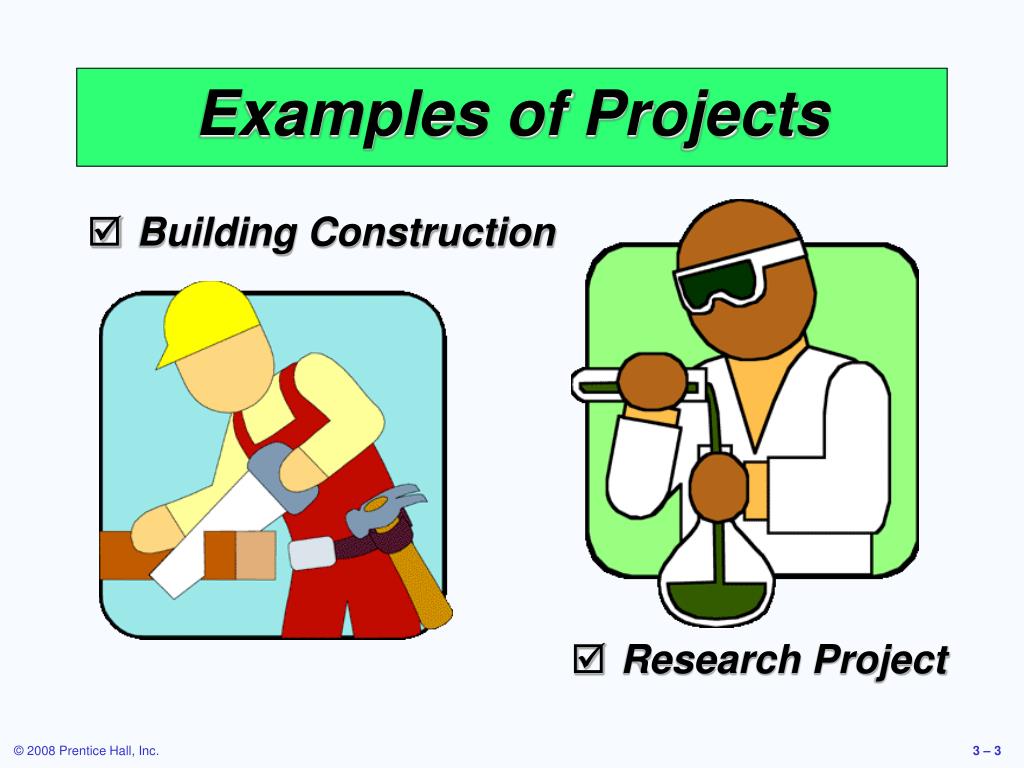 Examples of Projects

☑ Building Construction

☑ Research Project

© 2008 Prentice Hall, Inc.

3 – 3